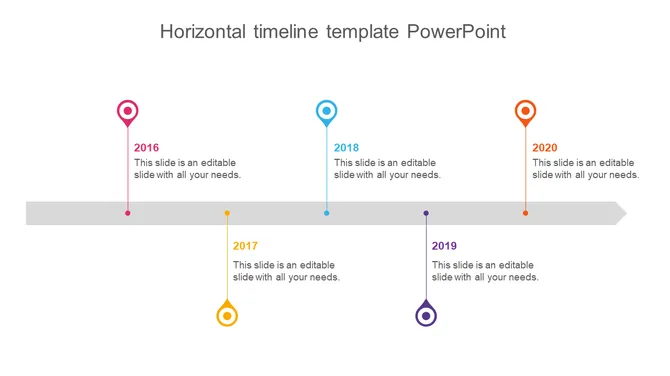 Horizontal timeline template PowerPoint

2016
This slide is an editable slide with all your needs.

2017
This slide is an editable slide with all your needs.

2018
This slide is an editable slide with all your needs.

2019
This slide is an editable slide with all your needs.

2020
This slide is an editable slide with all your needs.